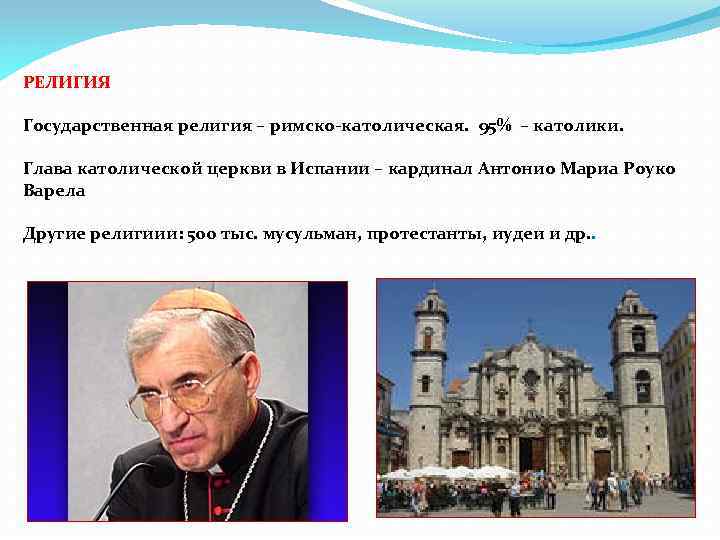 РЕЛИГИЯ

Государственная религия – римско-католическая. 95% – католики.

Глава католической церкви в Испании – кардинал Антонио Мариа Роуко Варела

Другие религиии: 500 тыс. мусульман, протестанты, иудеи и др..